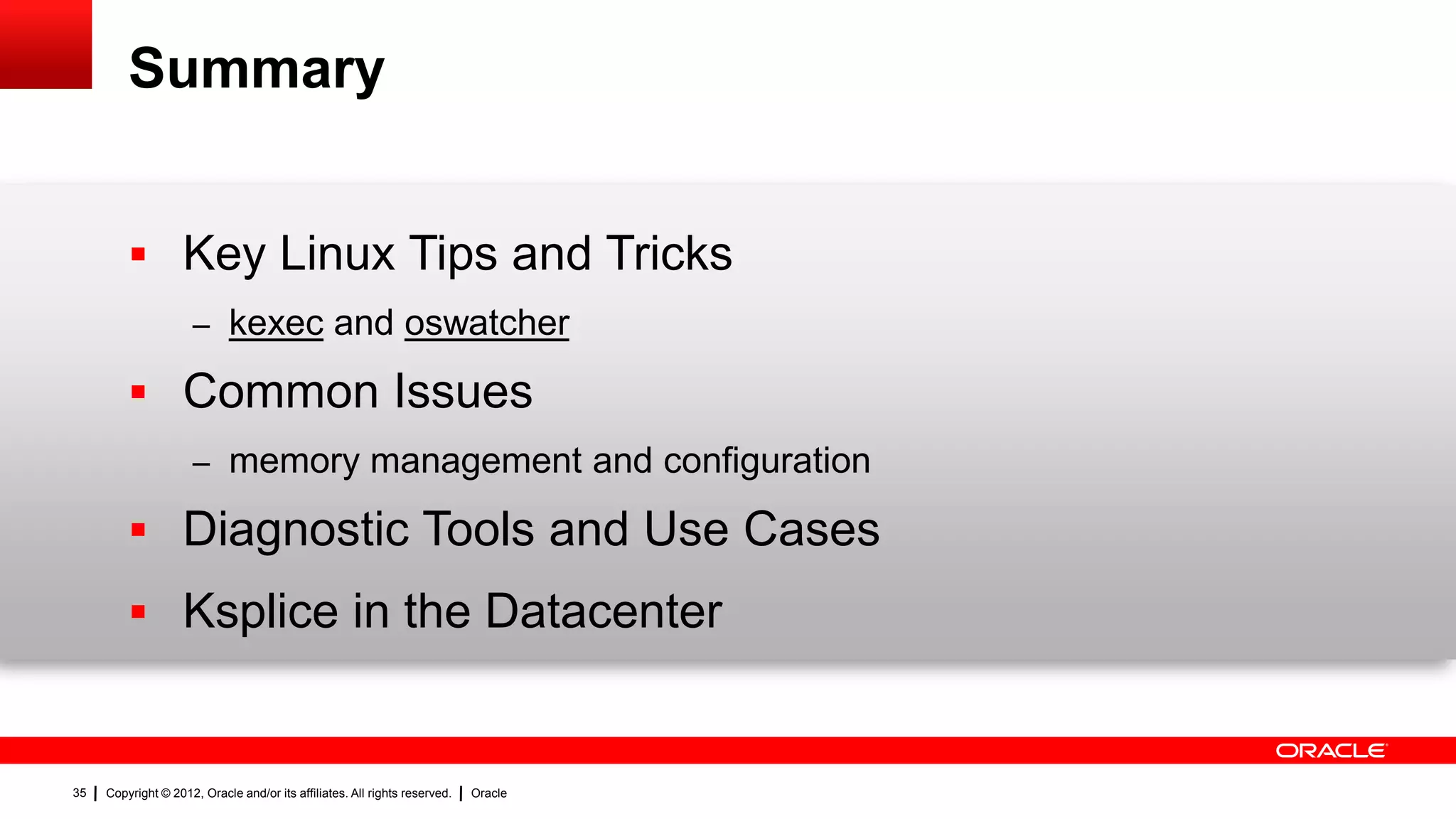 Summary

▪ Key Linux Tips and Tricks
– kexec and oswatcher
▪ Common Issues
– memory management and configuration
▪ Diagnostic Tools and Use Cases
▪ Ksplice in the Datacenter

ORACLE

35 | Copyright © 2012, Oracle and/or its affiliates. All rights reserved. | Oracle